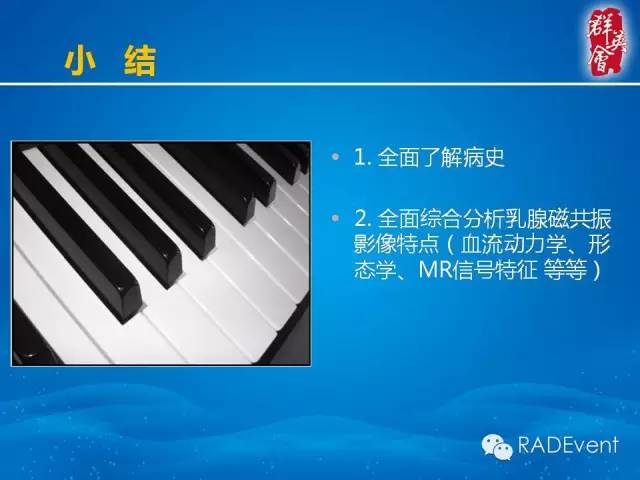 小 结

群英會

• 1. 全面了解病史

• 2. 全面综合分析乳腺磁共振影像特点（血流动力学、形态学、MR信号特征 等等）

RADEvent